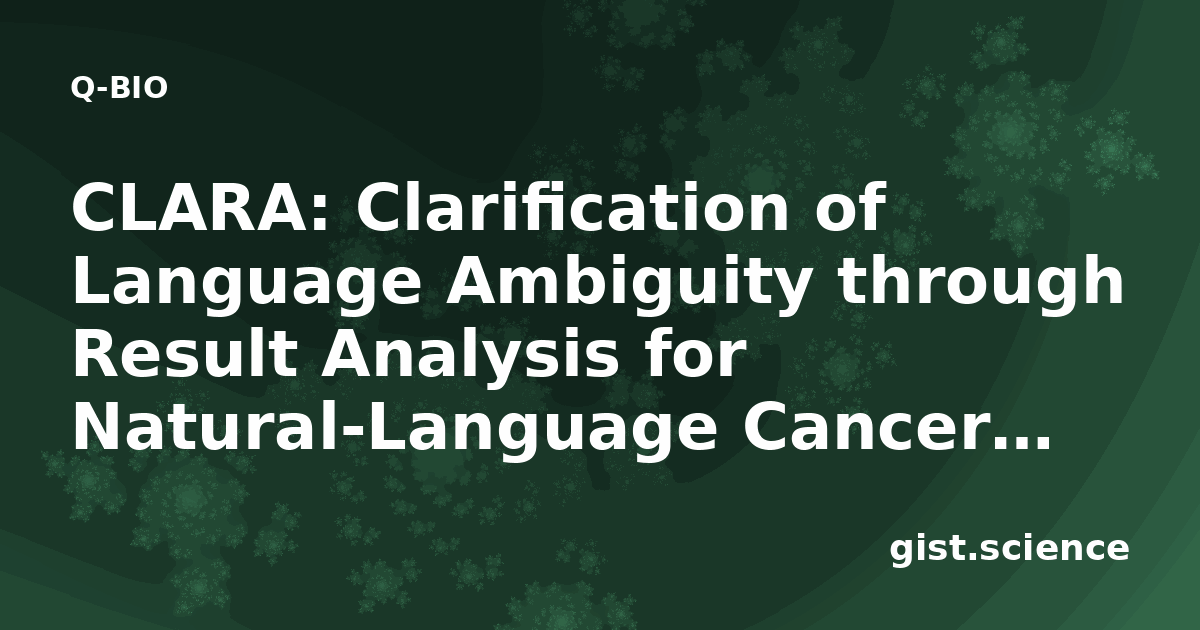 Q-BIO

CLARA: Clarification of Language Ambiguity through Result Analysis for Natural-Language Cancer…

gist.science